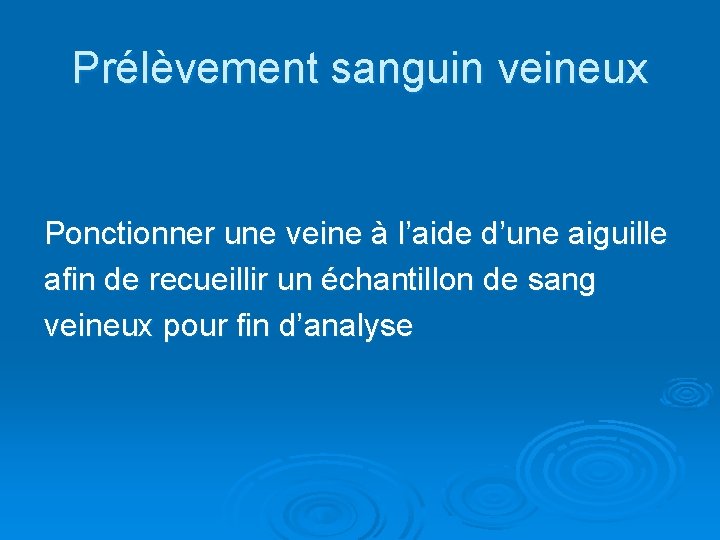 Prélèvement sanguin veineux

Ponctionner une veine à l’aide d’une aiguille afin de recueillir un échantillon de sang veineux pour fin d’analyse